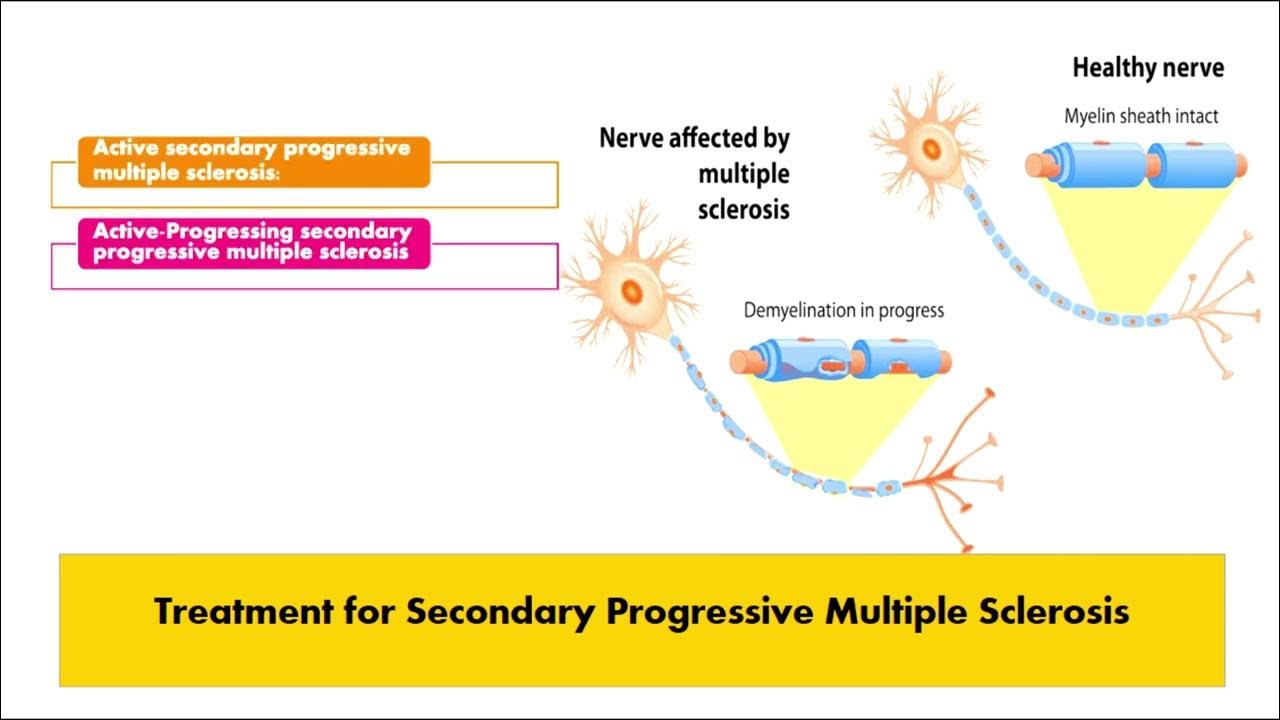 Active secondary progressive multiple sclerosis:

Active-Progressing secondary progressive multiple sclerosis

Nerve affected by multiple sclerosis

Demyelination in progress

Healthy nerve

Myelin sheath intact

Treatment for Secondary Progressive Multiple Sclerosis